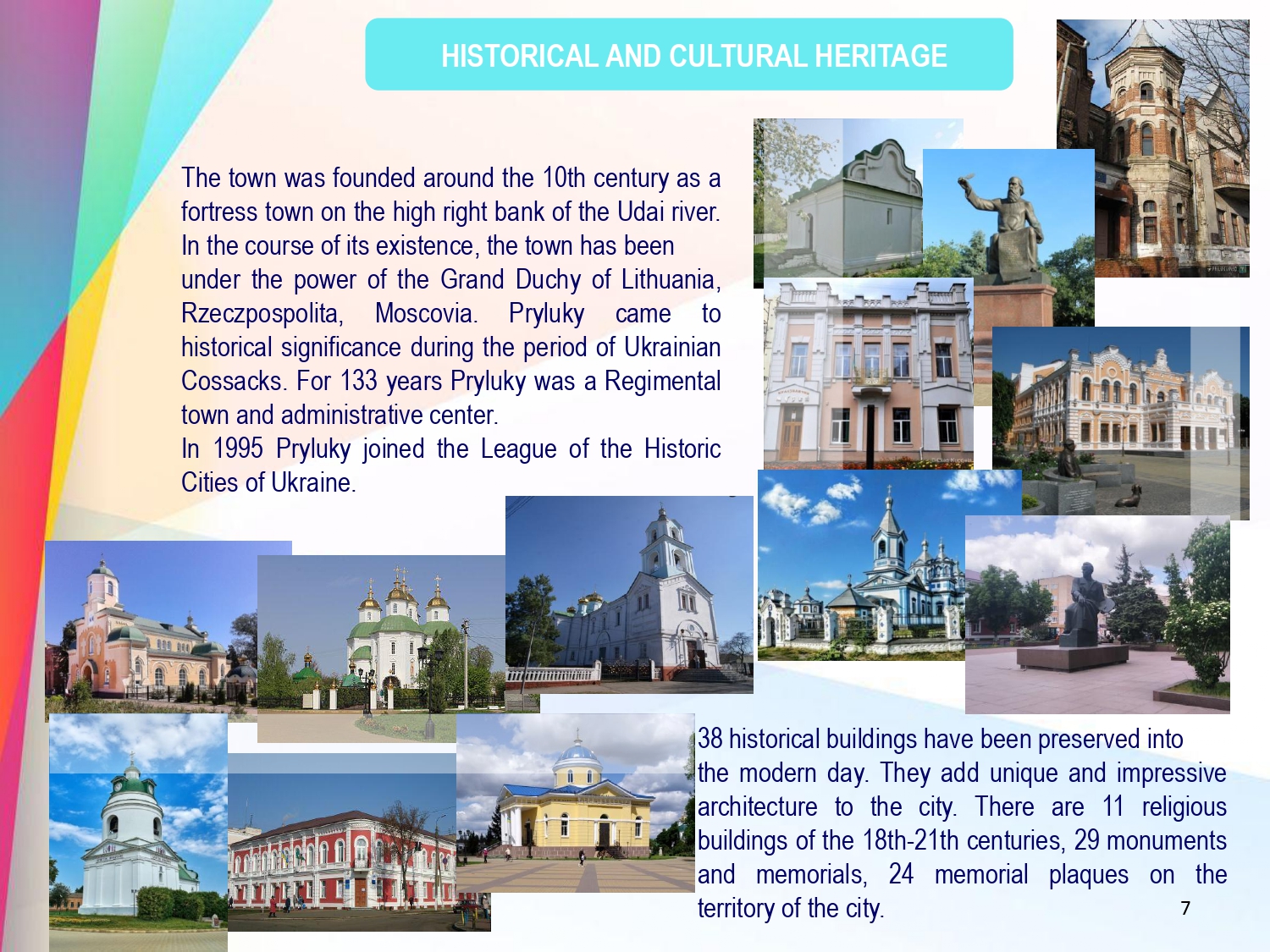 HISTORICAL AND CULTURAL HERITAGE

The town was founded around the 10th century as a fortress town on the high right bank of the Udai river. In the course of its existence, the town has been under the power of the Grand Duchy of Lithuania, Rzeczpospolita, Moscovia. Pryluky came to historical significance during the period of Ukrainian Cossacks. For 133 years Pryluky was a Regimental town and administrative center.
In 1995 Pryluky joined the League of the Historic Cities of Ukraine.

38 historical buildings have been preserved into the modern day. They add unique and impressive architecture to the city. There are 11 religious buildings of the 18th-21th centuries, 29 monuments and memorials, 24 memorial plaques on the territory of the city.

7